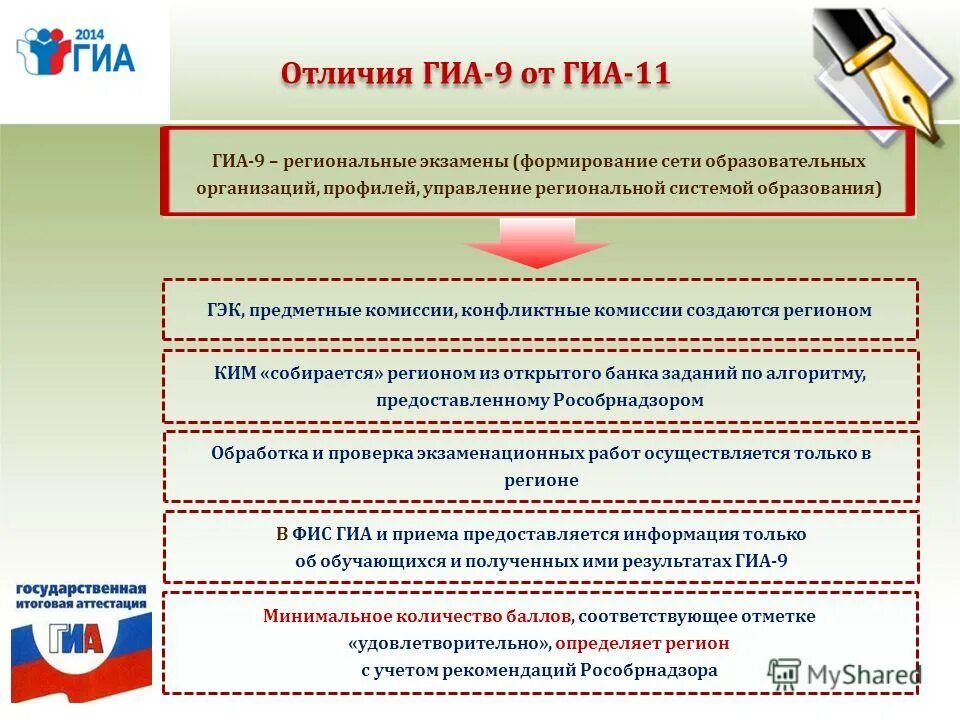 2014 ГИА

Отличия ГИА-9 от ГИА-11

ГИА-9 – региональные экзамены (формирование сети образовательных организаций, профилей, управление региональной системой образования)

ГЭК, предметные комиссии, конфликтные комиссии создаются регионом

КИМ «собирается» регионом из открытого банка заданий по алгоритму, предоставленному Рособрнадзором

Обработка и проверка экзаменационных работ осуществляется только в регионе

В ФИС ГИА и приема предоставляется информация только об обучающихся и полученных ими результатах ГИА-9

Минимальное количество баллов, соответствующее отметке «удовлетворительно», определяет регион с учетом рекомендаций Рособрнадзора

государственная итоговая аттестация ГИА

MyShared